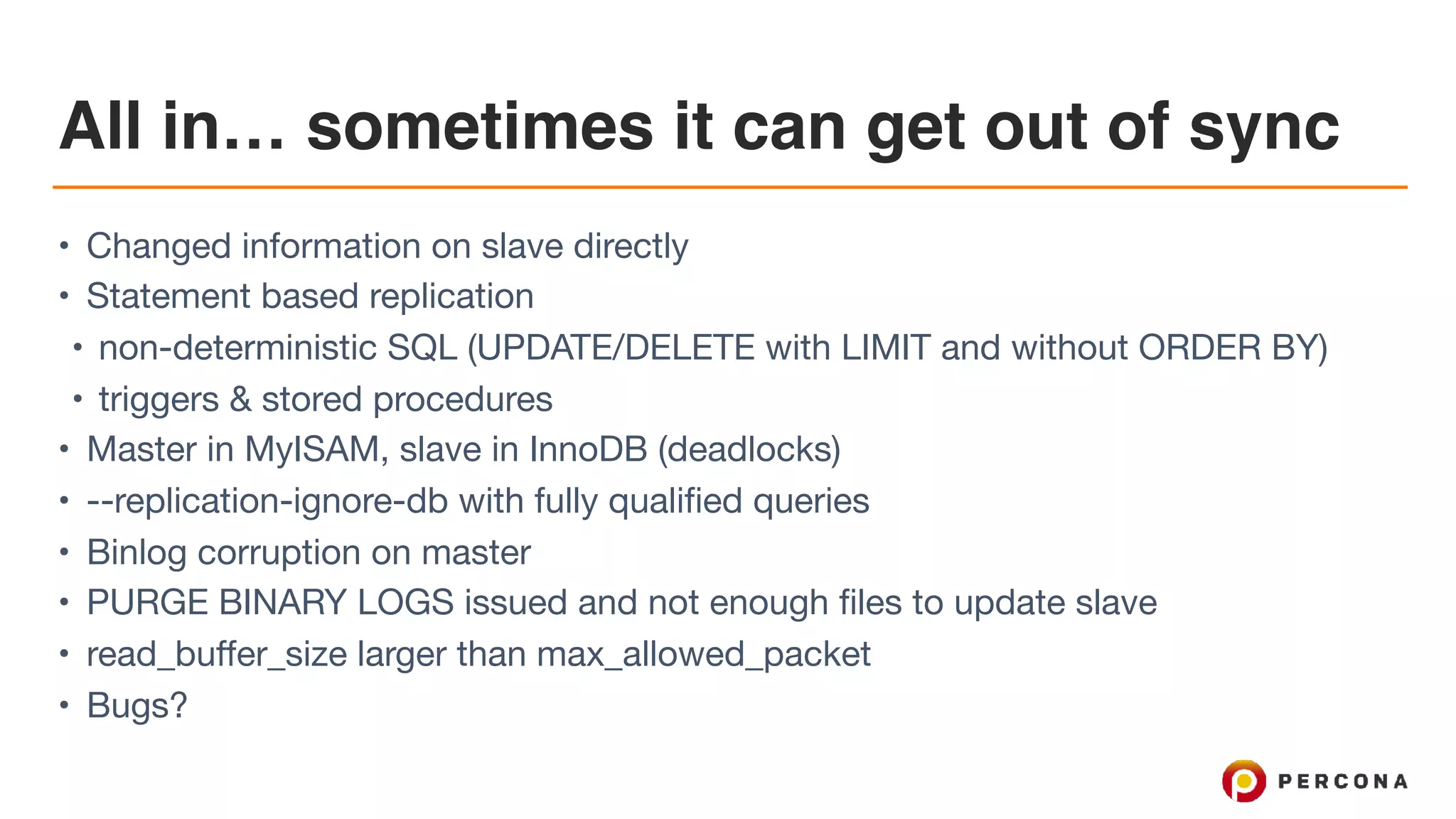 All in… sometimes it can get out of sync

• Changed information on slave directly
• Statement based replication
  • non-deterministic SQL (UPDATE/DELETE with LIMIT and without ORDER BY)
  • triggers & stored procedures
• Master in MyISAM, slave in InnoDB (deadlocks)
• --replication-ignore-db with fully qualified queries
• Binlog corruption on master
• PURGE BINARY LOGS issued and not enough files to update slave
• read_buffer_size larger than max_allowed_packet
• Bugs?

PERCONA